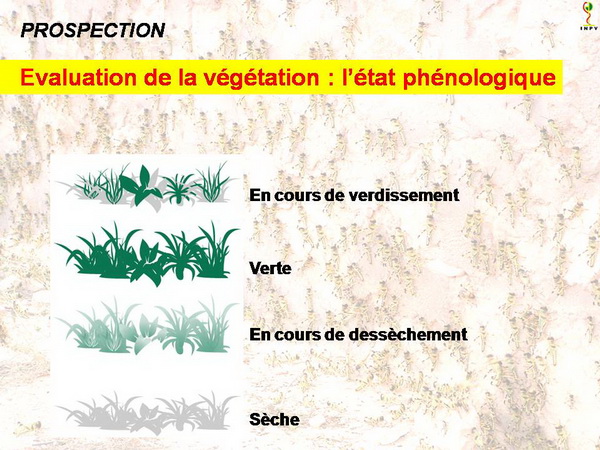 PROSPECTION

INPV

Evaluation de la végétation : l'état phénologique

En cours de verdissement

Verte

En cours de dessèchement

Sèche